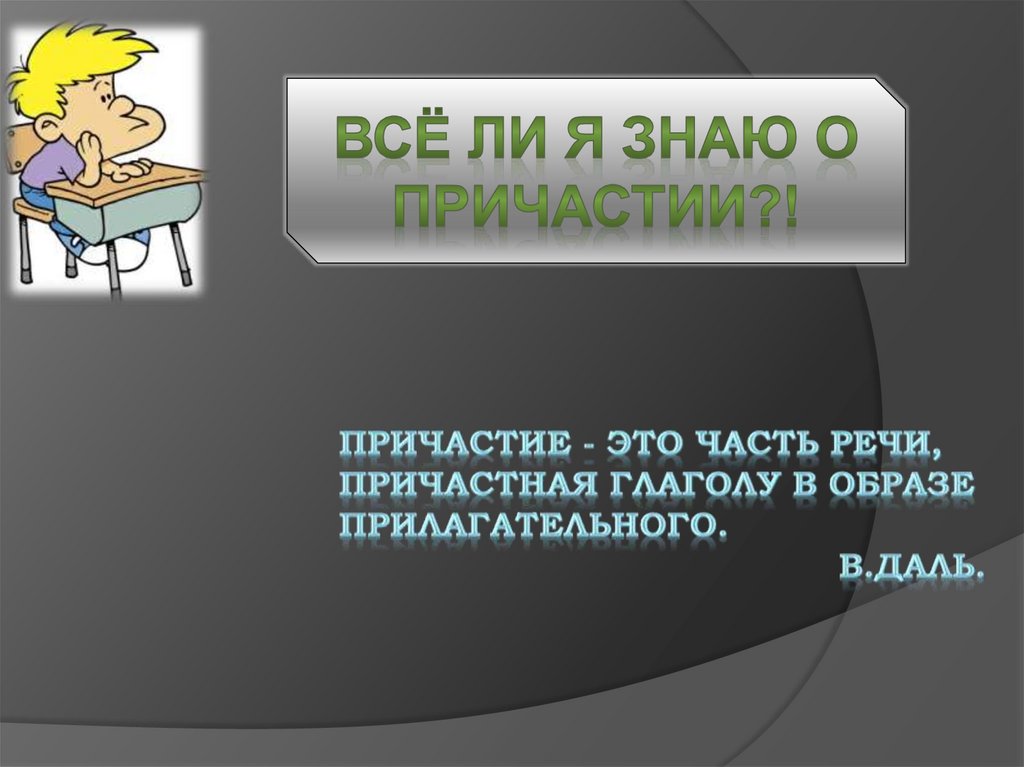 ВСЁ ЛИ Я ЗНАЮ О ПРИЧАСТИИ?!

ПРИЧАСТИЕ - ЭТО ЧАСТЬ РЕЧИ, ПРИЧАСТНАЯ ГЛАГОЛУ В ОБРАЗЕ ПРИЛАГАТЕЛЬНОГО.

В.ДАЛЬ.